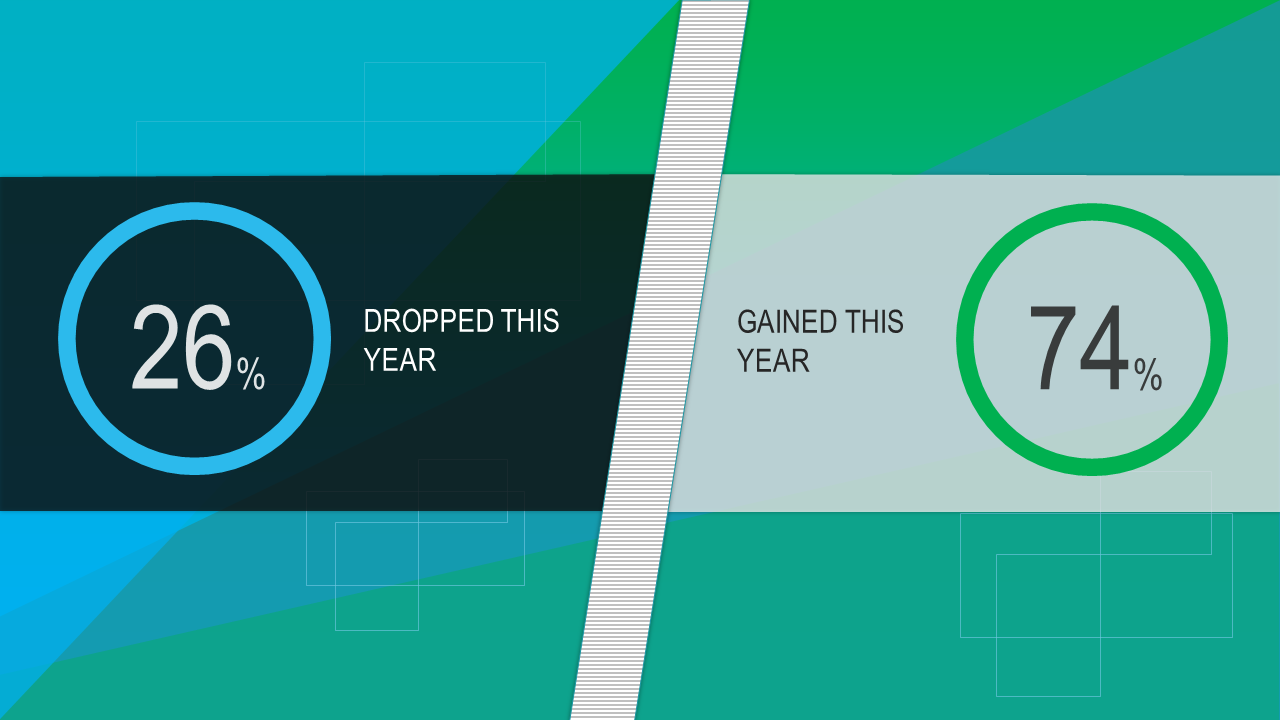 26%

DROPPED THIS YEAR

GAINED THIS YEAR

74%